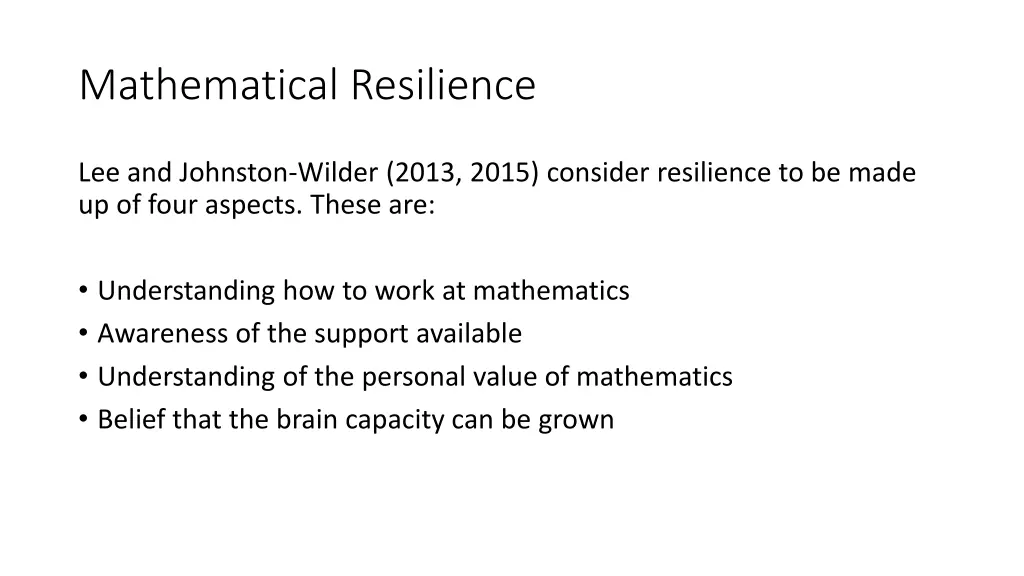 Mathematical Resilience

Lee and Johnston-Wilder (2013, 2015) consider resilience to be made up of four aspects. These are:

• Understanding how to work at mathematics
• Awareness of the support available
• Understanding of the personal value of mathematics
• Belief that the brain capacity can be grown